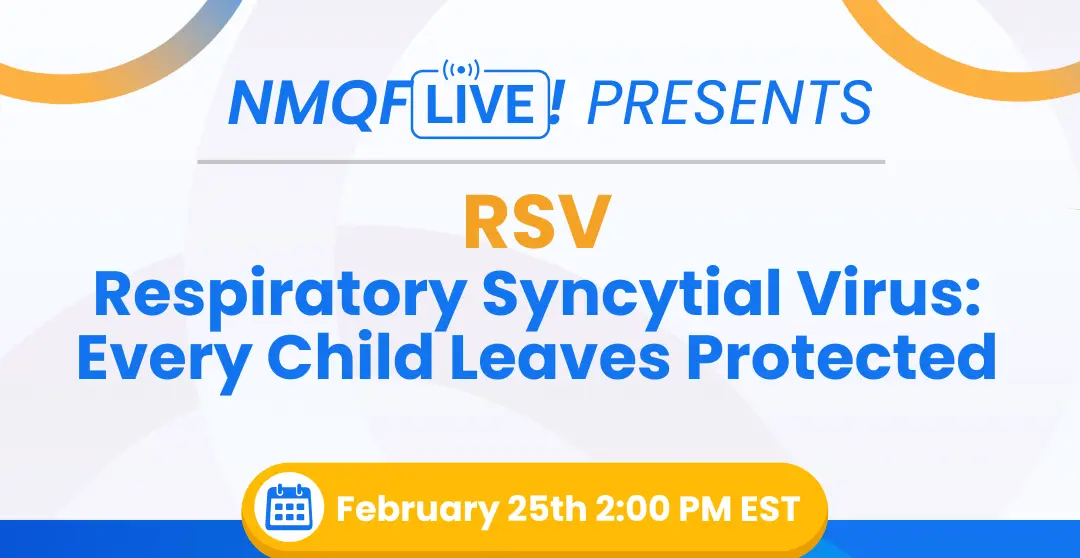 NMQF LIVE! PRESENTS

RSV

Respiratory Syncytial Virus: Every Child Leaves Protected

February 25th 2:00 PM EST